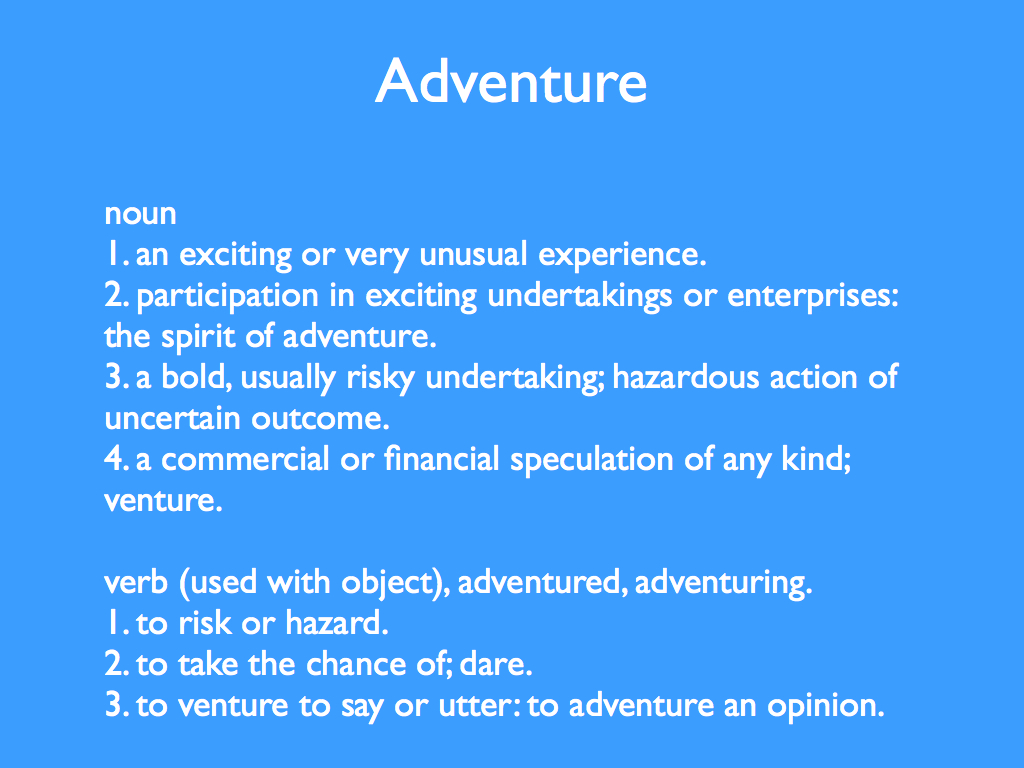 Adventure

noun
1. an exciting or very unusual experience.
2. participation in exciting undertakings or enterprises: the spirit of adventure.
3. a bold, usually risky undertaking; hazardous action of uncertain outcome.
4. a commercial or financial speculation of any kind; venture.

verb (used with object), adventured, adventuring.
1. to risk or hazard.
2. to take the chance of; dare.
3. to venture to say or utter: to adventure an opinion.